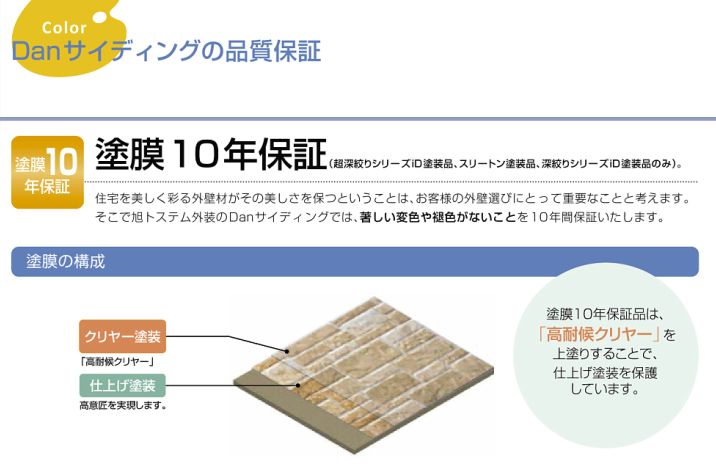 Color
Danサイディングの品質保証

塗膜10年保証

塗膜10年保証(超深絞りシリーズiD塗装品、スリートン塗装品、深絞りシリーズiD塗装品のみ)。

住宅を美しく彩る外壁材がその美しさを保つということは、お客様の外壁選びにとって重要なことと考えます。そこで旭トステム外装のDanサイディングでは、著しい変色や褪色がないことを10年間保証いたします。

塗膜の構成

クリヤー塗装
「高耐候クリヤー」

仕上げ塗装
高意匠を実現します。

塗膜10年保証品は、「高耐候クリヤー」を上塗りすることで、仕上げ塗装を保護しています。